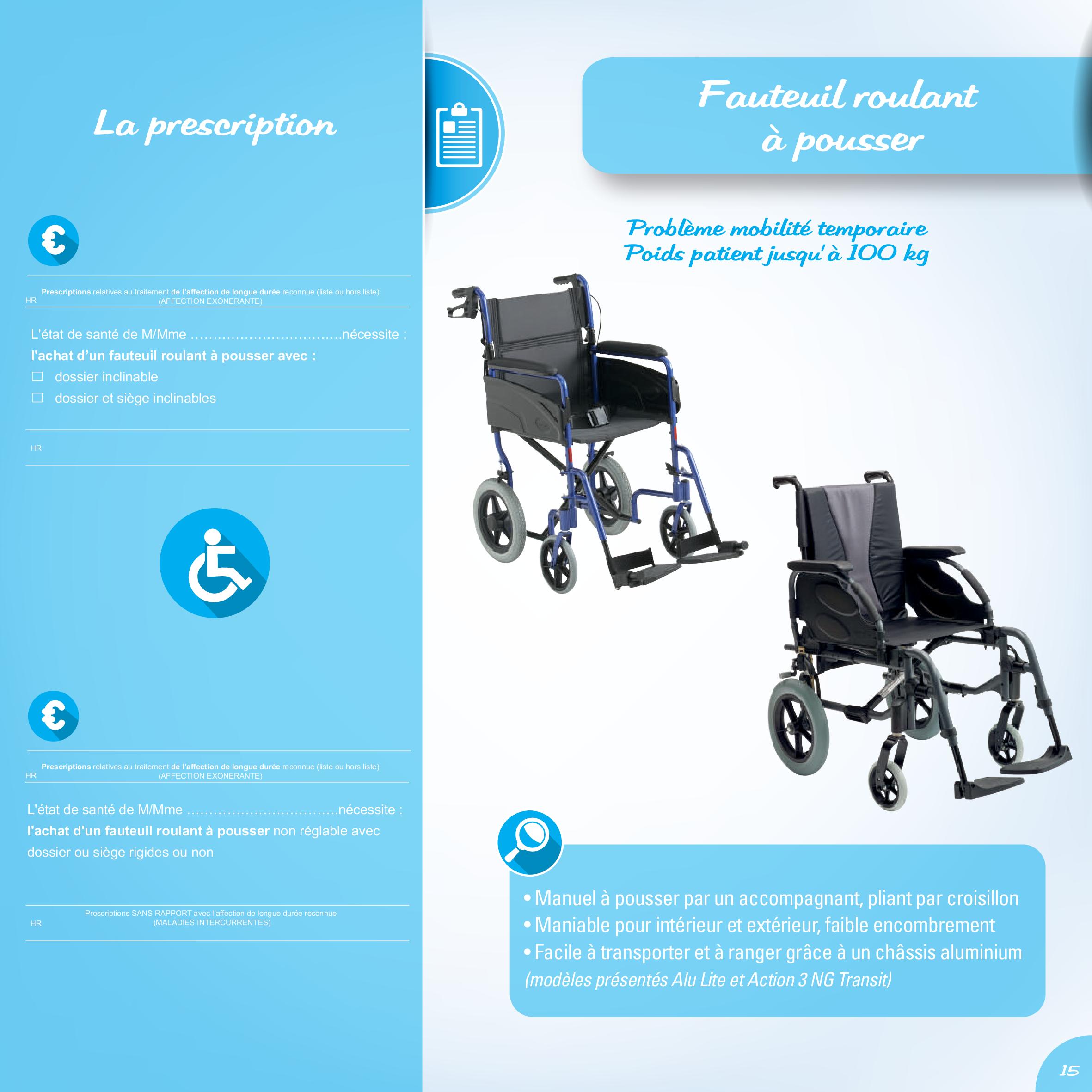 La prescription

Prescriptions relatives au traitement de l'affection de longue durée reconnue (liste ou hors liste)
HR
(AFFECTION EXONERANTE)

L'état de santé de M/Mme ……………………………nécessite :
l'achat d'un fauteuil roulant à pousser avec :
☐ dossier inclinable
☐ dossier et siège inclinables

HR

Prescriptions relatives au traitement de l'affection de longue durée reconnue (liste ou hors liste)
HR
(AFFECTION EXONERANTE)

L'état de santé de M/Mme ……………………………nécessite :
l'achat d'un fauteuil roulant à pousser non réglable avec dossier ou siège rigides ou non

Prescriptions SANS RAPPORT avec l'affection de longue durée reconnue
HR
(MALADIES INTERCURRENTES)

Fauteuil roulant à pousser

Problème mobilité temporaire
Poids patient jusqu'à 100 kg

• Manuel à pousser par un accompagnant, pliant par croisillon
• Maniable pour intérieur et extérieur, faible encombrement
• Facile à transporter et à ranger grâce à un châssis aluminium
(modèles présentés Alu Lite et Action 3 NG Transit)

15